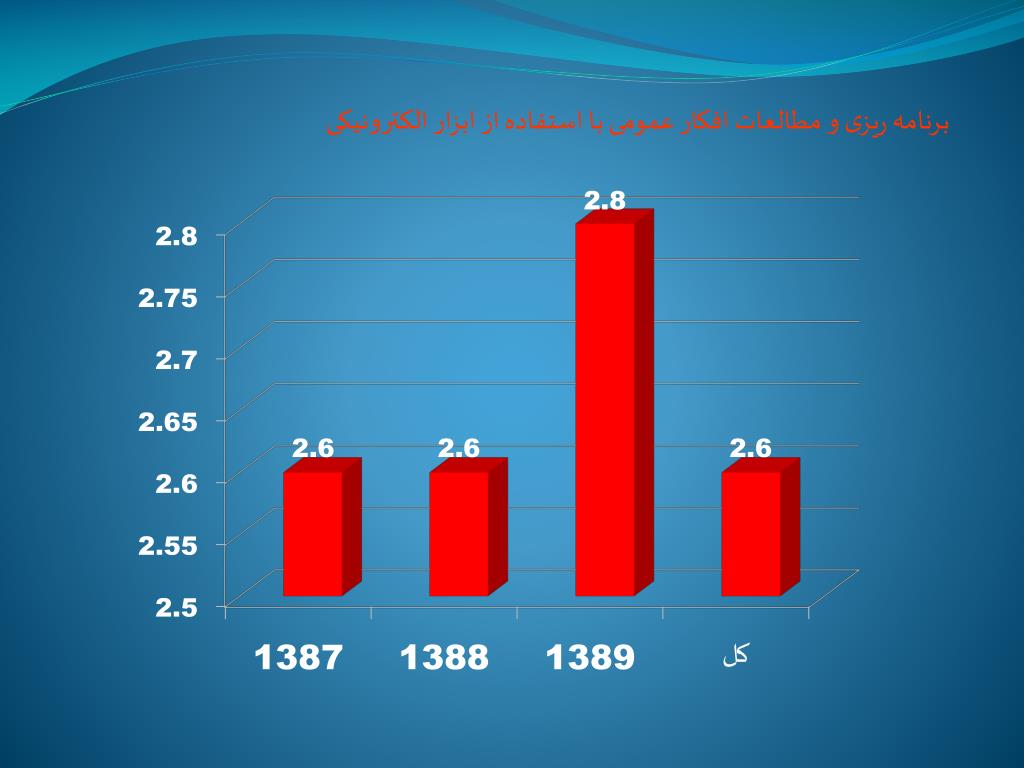 برنامه ریزی و مطالعات افکار عمومی با استفاده از ابزار الکترونیکی

2.8
2.75
2.7
2.65
2.6
2.55
2.5

2.6
2.6
2.8
2.6

1387
1388
1389
کل